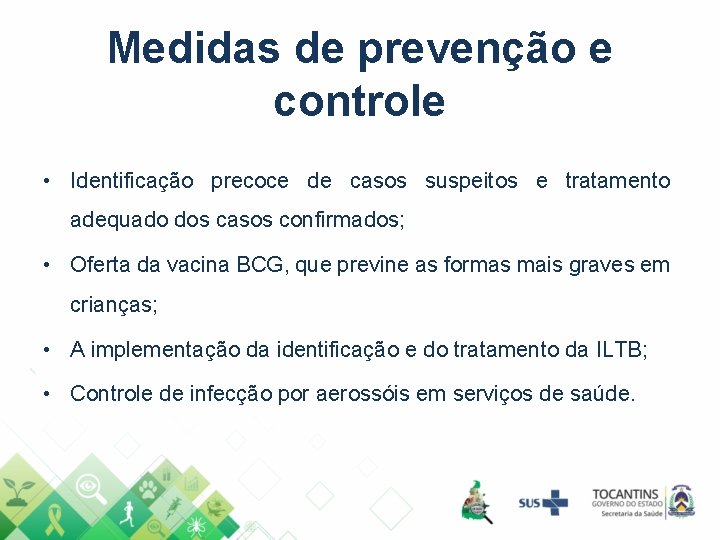 Medidas de prevenção e controle

• Identificação precoce de casos suspeitos e tratamento adequado dos casos confirmados;

• Oferta da vacina BCG, que previne as formas mais graves em crianças;

• A implementação da identificação e do tratamento da ILTB;

• Controle de infecção por aerossóis em serviços de saúde.

SUS

TOCANTINS
GOVERNO DO ESTADO
Secretaria da Saúde